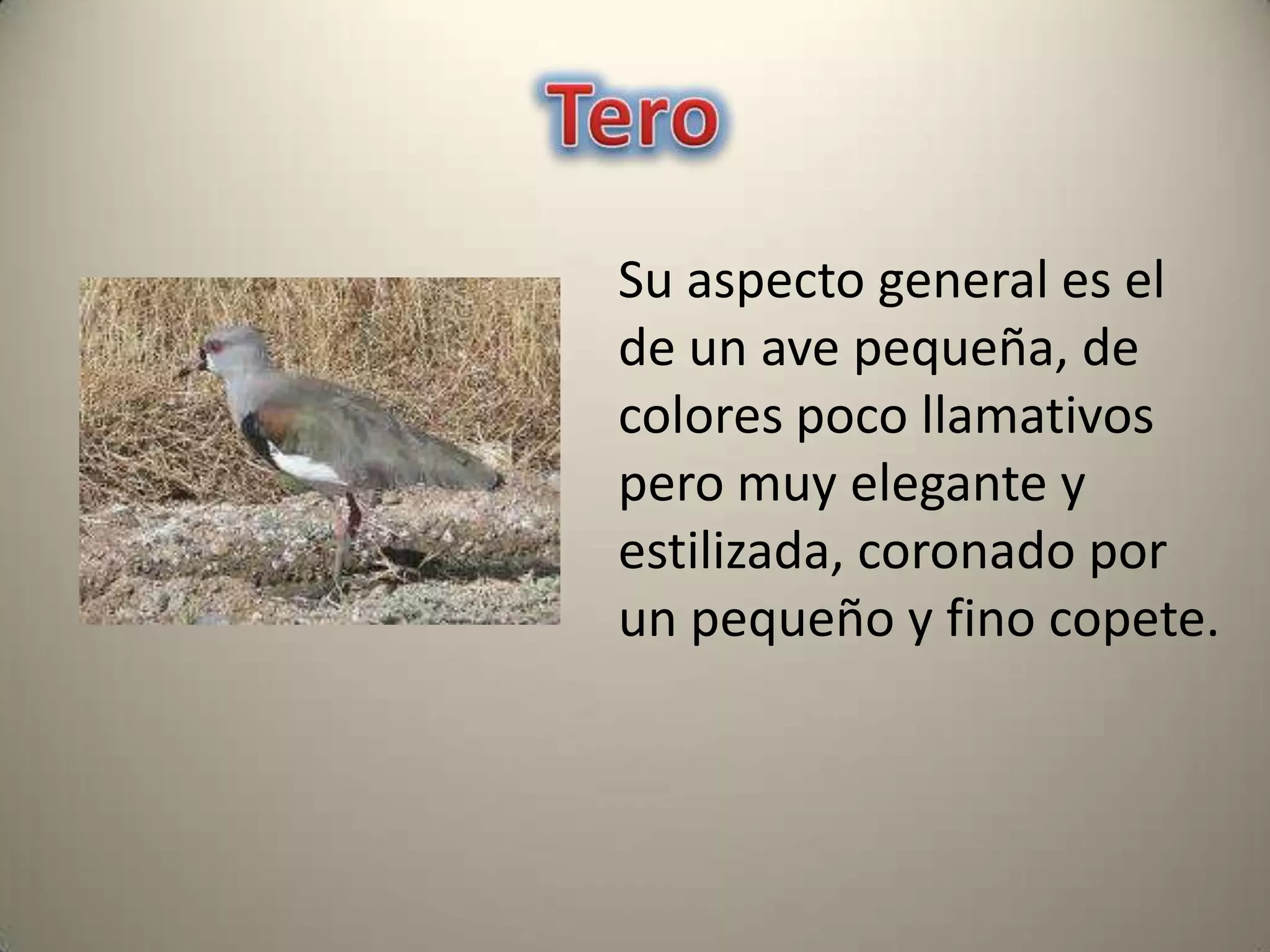 Tero

Su aspecto general es el de un ave pequeña, de colores poco llamativos pero muy elegante y estilizada, coronado por un pequeño y fino copete.